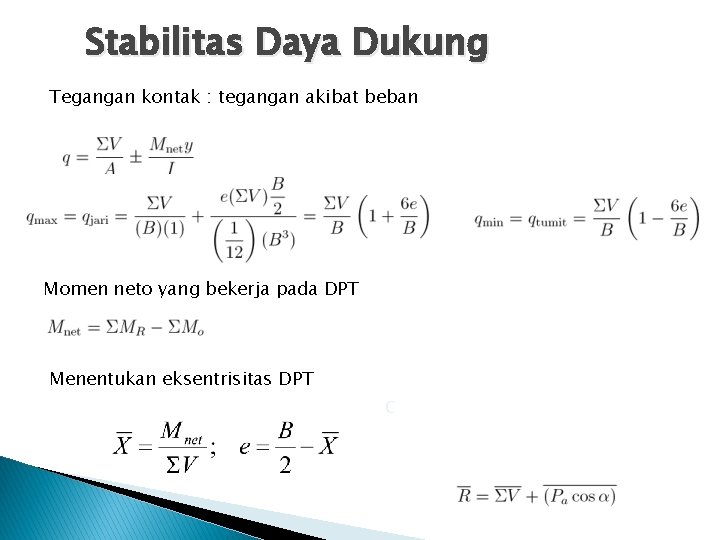 Stabilitas Daya Dukung

Tegangan kontak : tegangan akibat beban

$q = \frac{\Sigma V}{A} \pm \frac{M_{\text{net}} y}{I}$

$q_{\max} = q_{\text{jari}} = \frac{\Sigma V}{(B)(1)} + \frac{e(\Sigma V)\frac{B}{2}}{\left(\frac{1}{12}\right)(B^3)} = \frac{\Sigma V}{B}\left(1 + \frac{6e}{B}\right)$

$q_{\min} = q_{\text{tumit}} = \frac{\Sigma V}{B}\left(1 - \frac{6e}{B}\right)$

Momen neto yang bekerja pada DPT

$M_{\text{net}} = \Sigma M_R - \Sigma M_o$

Menentukan eksentrisitas DPT

$\overline{X} = \frac{M_{net}}{\Sigma V}; \quad e = \frac{B}{2} - \overline{X}$

$\overline{R} = \overline{\Sigma V} + \overline{(P_a \cos \alpha)}$